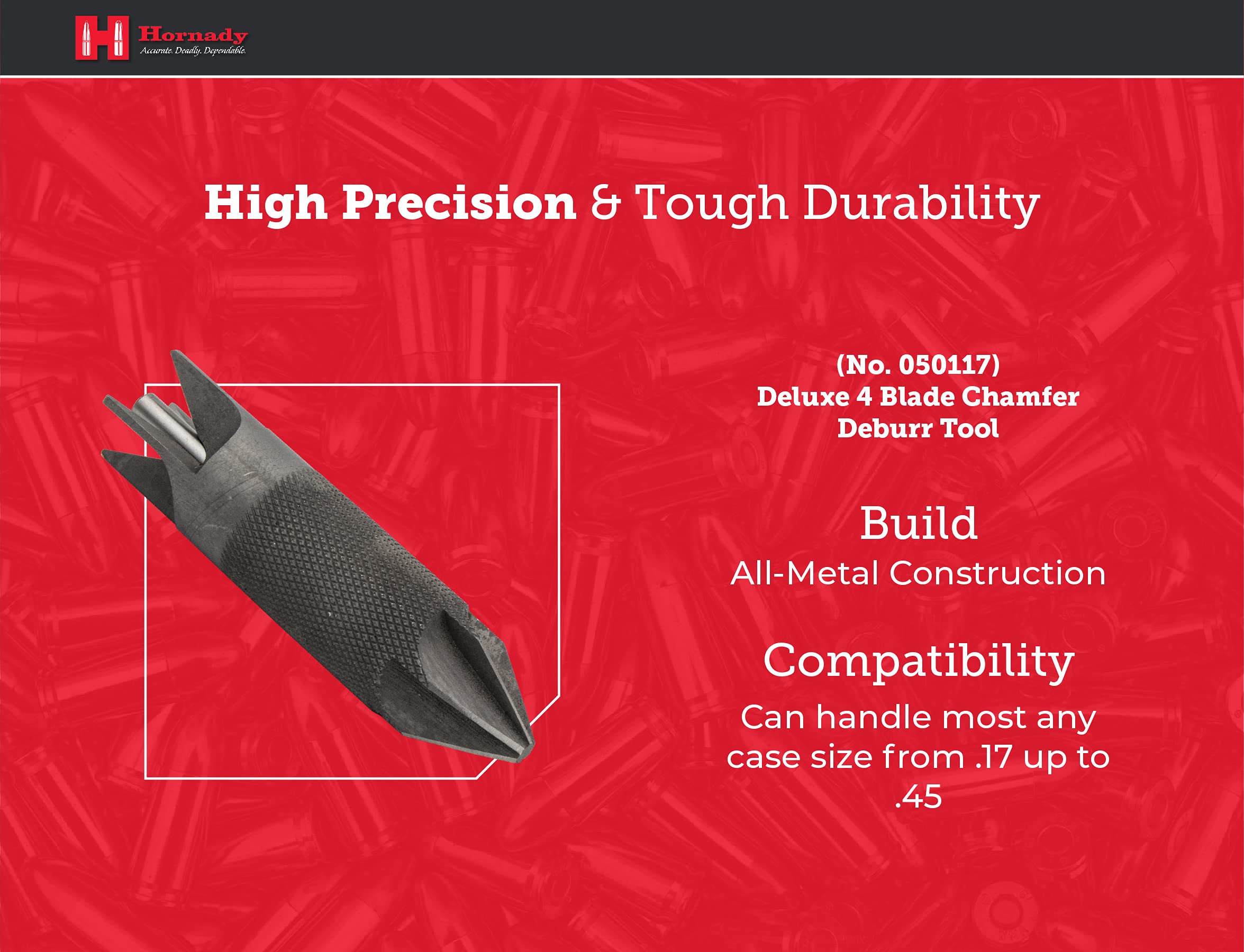 Hornady
Accurate. Deadly. Dependable.

High Precision & Tough Durability

(No. 050117)
Deluxe 4 Blade Chamfer Deburr Tool

Build
All-Metal Construction

Compatibility
Can handle most any case size from .17 up to .45